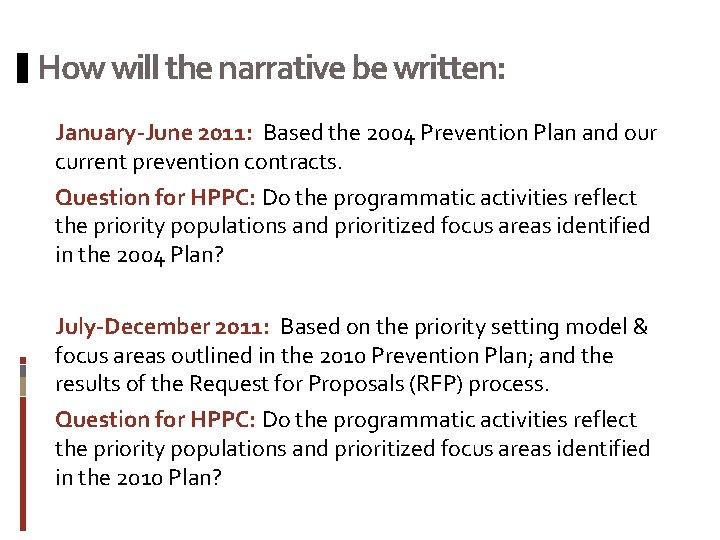 How will the narrative be written:

January-June 2011: Based the 2004 Prevention Plan and our current prevention contracts.

Question for HPPC: Do the programmatic activities reflect the priority populations and prioritized focus areas identified in the 2004 Plan?

July-December 2011: Based on the priority setting model & focus areas outlined in the 2010 Prevention Plan; and the results of the Request for Proposals (RFP) process.

Question for HPPC: Do the programmatic activities reflect the priority populations and prioritized focus areas identified in the 2010 Plan?